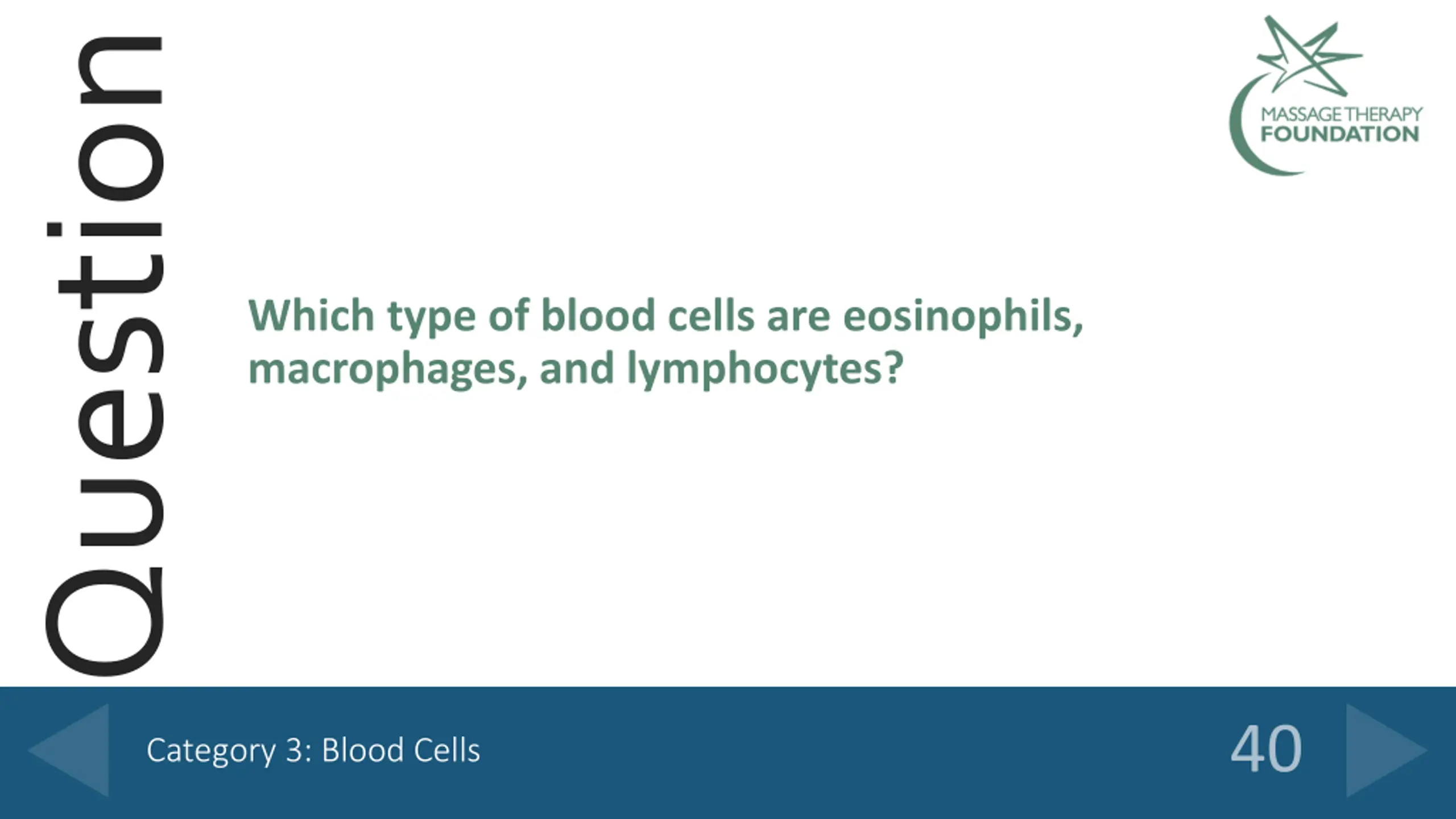 Question

MASSAGE THERAPY FOUNDATION

Which type of blood cells are eosinophils, macrophages, and lymphocytes?

Category 3: Blood Cells

40